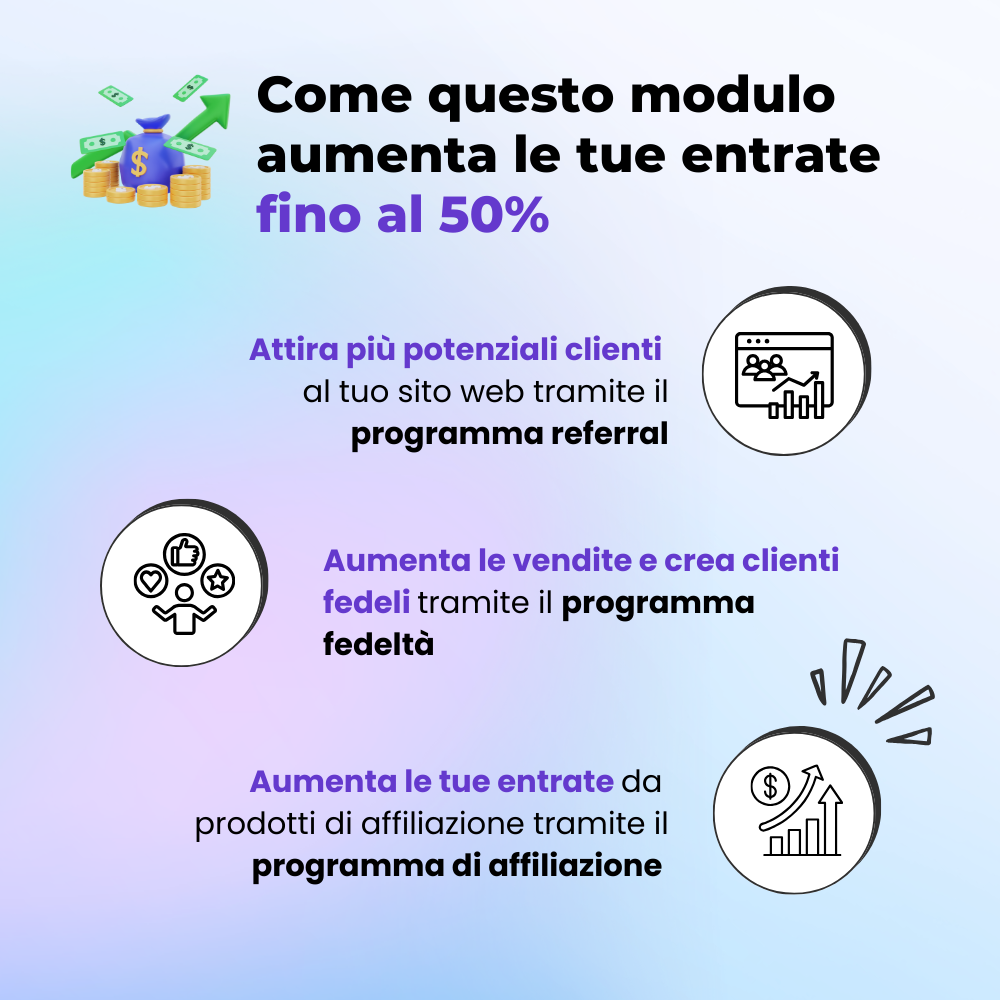 Come questo modulo aumenta le tue entrate fino al 50%

Attira più potenziali clienti al tuo sito web tramite il programma referral

Aumenta le vendite e crea clienti fedeli tramite il programma fedeltà

Aumenta le tue entrate da prodotti di affiliazione tramite il programma di affiliazione